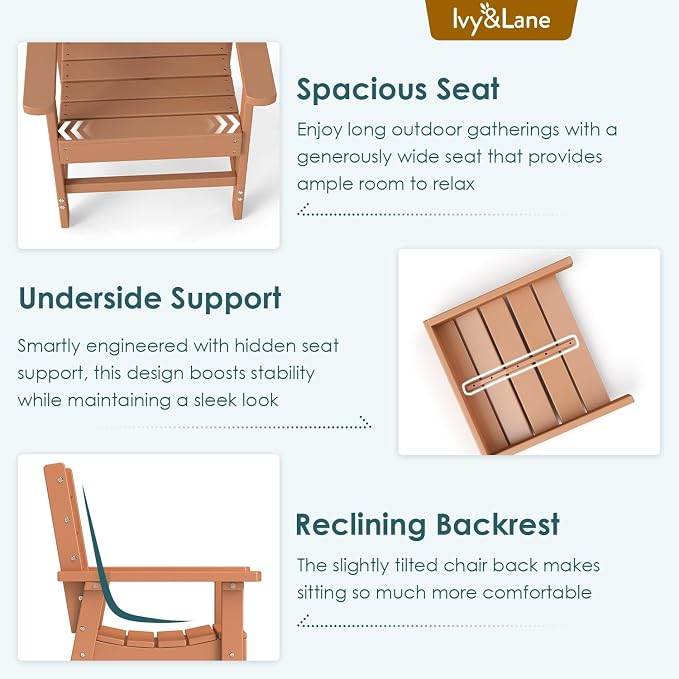 Ivy&Lane

Spacious Seat

Enjoy long outdoor gatherings with a generously wide seat that provides ample room to relax

Underside Support

Smartly engineered with hidden seat support, this design boosts stability while maintaining a sleek look

Reclining Backrest

The slightly tilted chair back makes sitting so much more comfortable